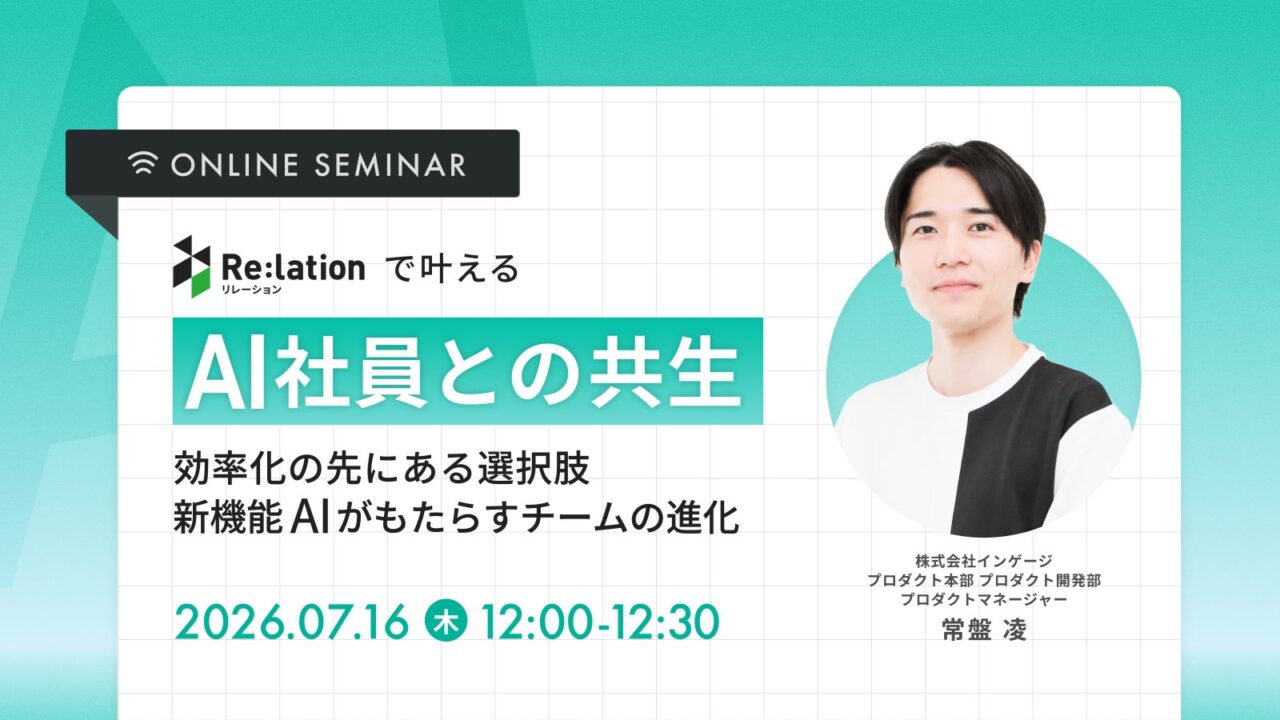 ONLINE SEMINAR

Re:lation
リレーション
で叶える

AI社員との共生

効率化の先にある選択肢
新機能AIがもたらすチームの進化

2026.07.16 木 12:00-12:30

株式会社インゲージ
プロダクト本部 プロダクト開発部
プロダクトマネージャー
常盤 凌